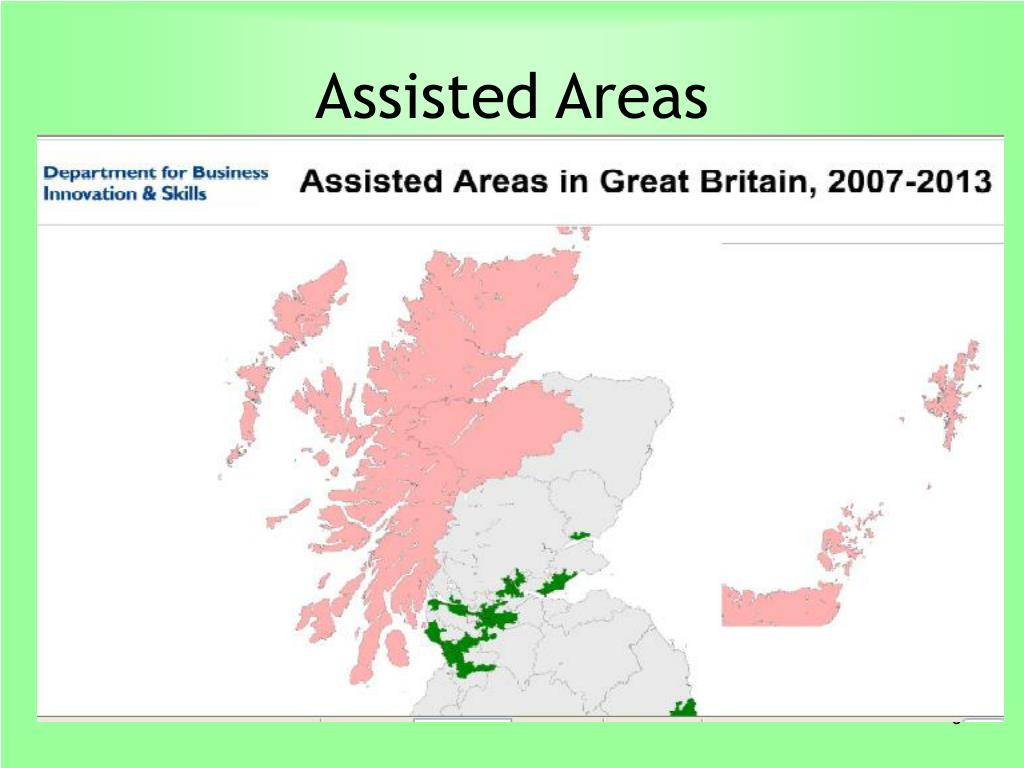 Assisted Areas

Department for Business Innovation & Skills

Assisted Areas in Great Britain, 2007-2013